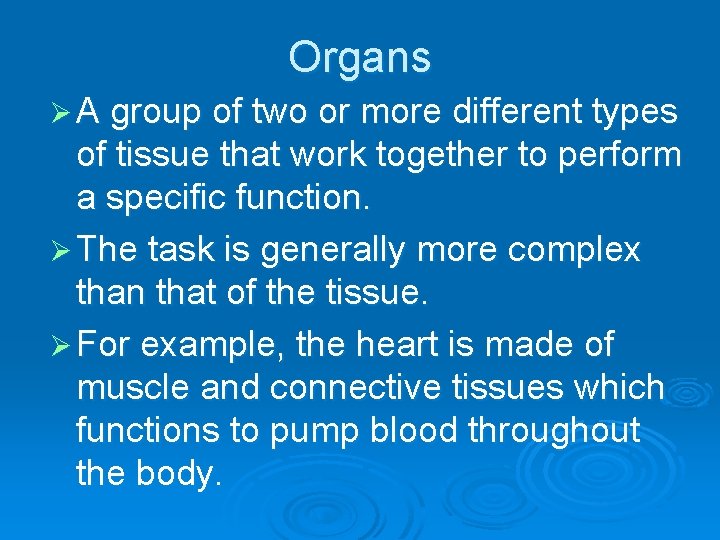 Organs

➢ A group of two or more different types of tissue that work together to perform a specific function.

➢ The task is generally more complex than that of the tissue.

➢ For example, the heart is made of muscle and connective tissues which functions to pump blood throughout the body.